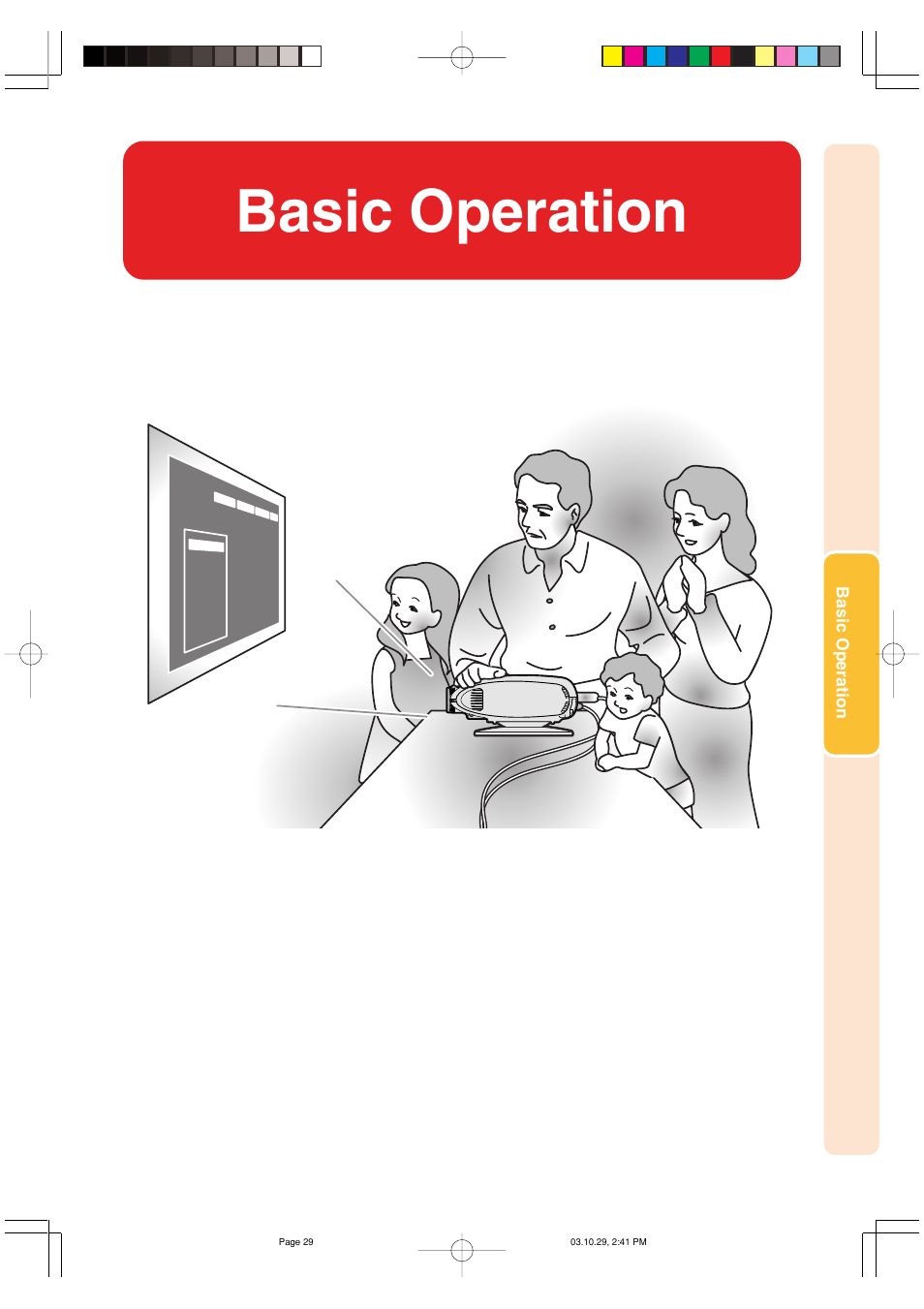 Basic Operation

Basic Operation

Page 29

03.10.29, 2:41 PM